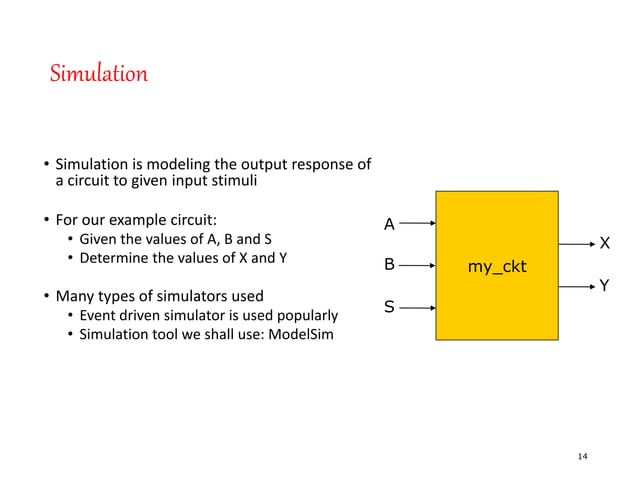 Simulation

• Simulation is modeling the output response of a circuit to given input stimuli

• For our example circuit:
  • Given the values of A, B and S
  • Determine the values of X and Y

• Many types of simulators used
  • Event driven simulator is used popularly
  • Simulation tool we shall use: ModelSim

A
B
S
my_ckt
X
Y

14